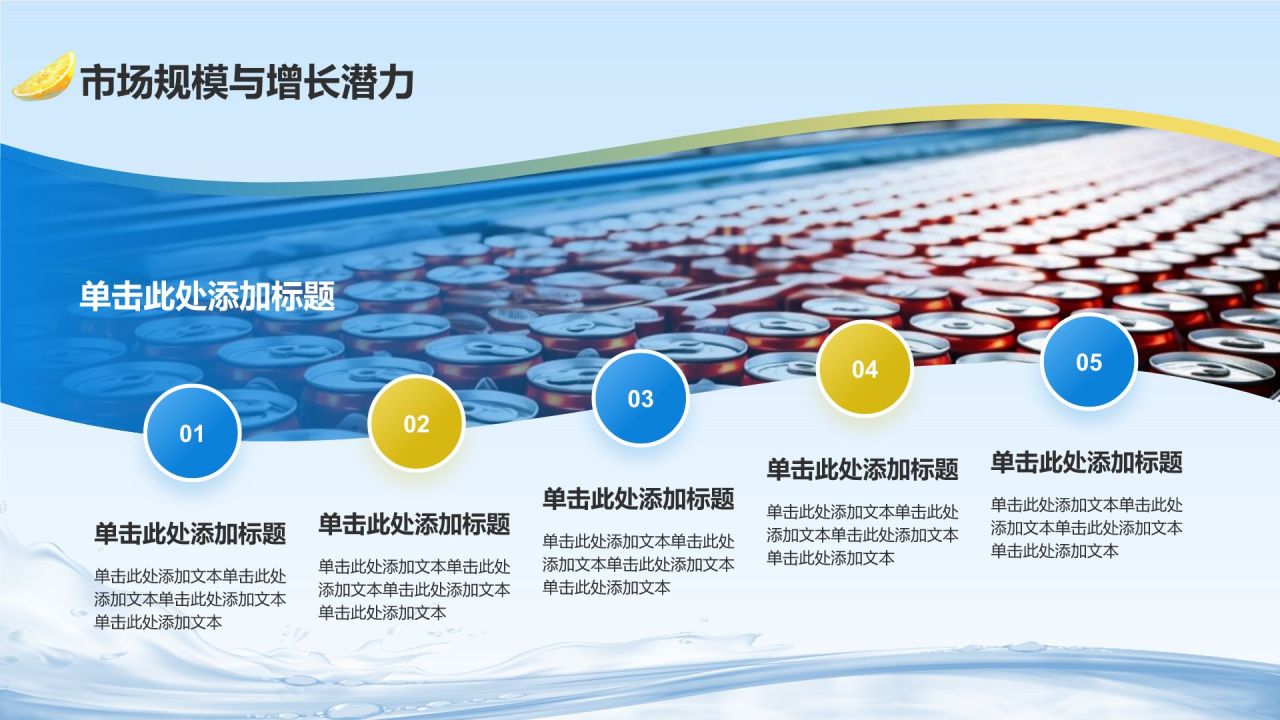 市场规模与增长潜力

单击此处添加标题

01

单击此处添加标题

单击此处添加文本单击此处添加文本单击此处添加文本单击此处添加文本

02

单击此处添加标题

单击此处添加文本单击此处添加文本单击此处添加文本单击此处添加文本

03

单击此处添加标题

单击此处添加文本单击此处添加文本单击此处添加文本单击此处添加文本

04

单击此处添加标题

单击此处添加文本单击此处添加文本单击此处添加文本单击此处添加文本

05

单击此处添加标题

单击此处添加文本单击此处添加文本单击此处添加文本单击此处添加文本